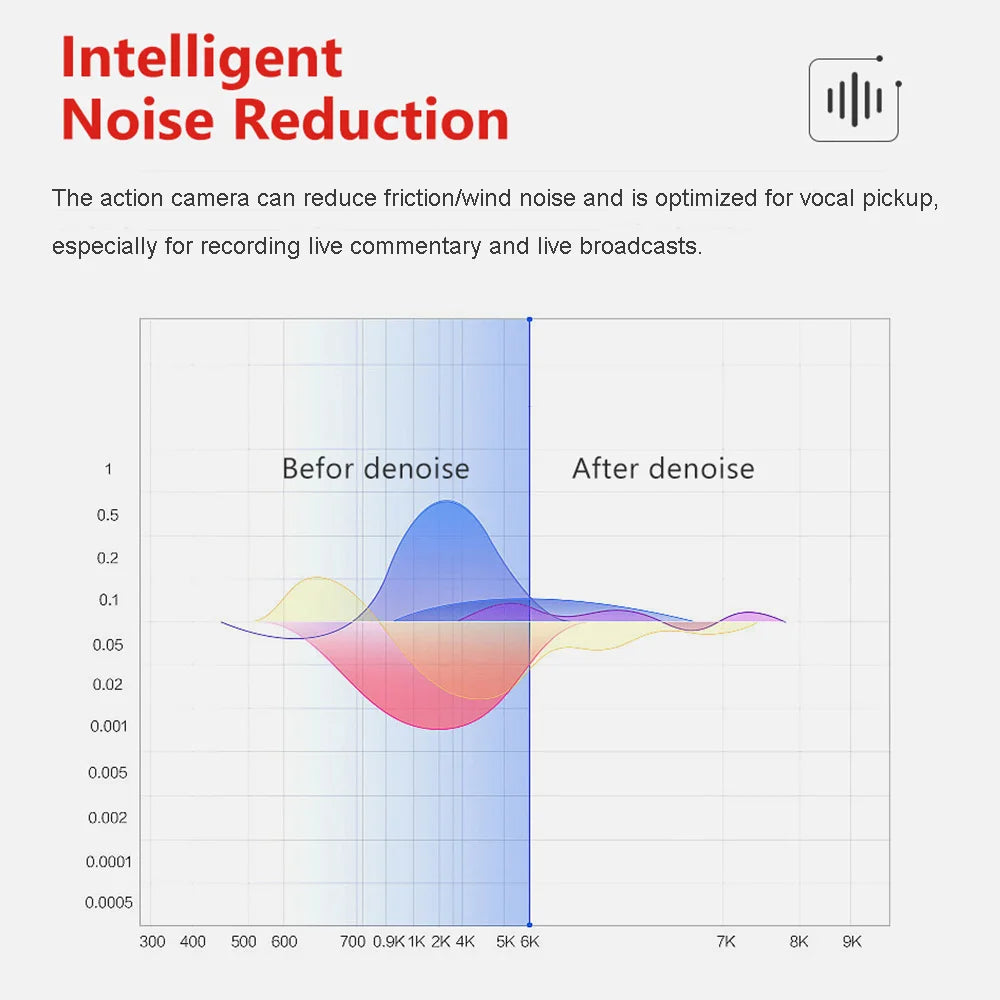 Intelligent
Noise Reduction

The action camera can reduce friction/wind noise and is optimized for vocal pickup, especially for recording live commentary and live broadcasts.

Befor denoise
After denoise

1
0.5
0.2
0.1
0.05
0.02
0.001
0.005
0.002
0.0001
0.0005

300 400 500 600 700 0.9K 1K 2K 4K 5K 6K 7K 8K 9K